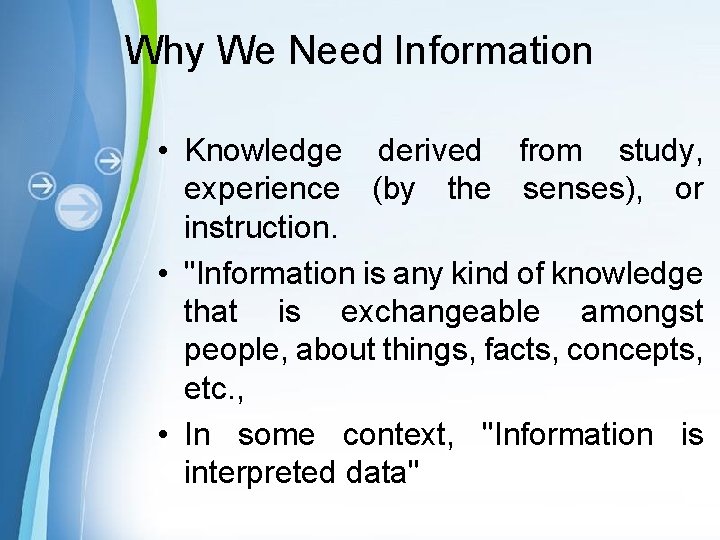 Why We Need Information

• Knowledge derived from study, experience (by the senses), or instruction.

• "Information is any kind of knowledge that is exchangeable amongst people, about things, facts, concepts, etc.,

• In some context, "Information is interpreted data"